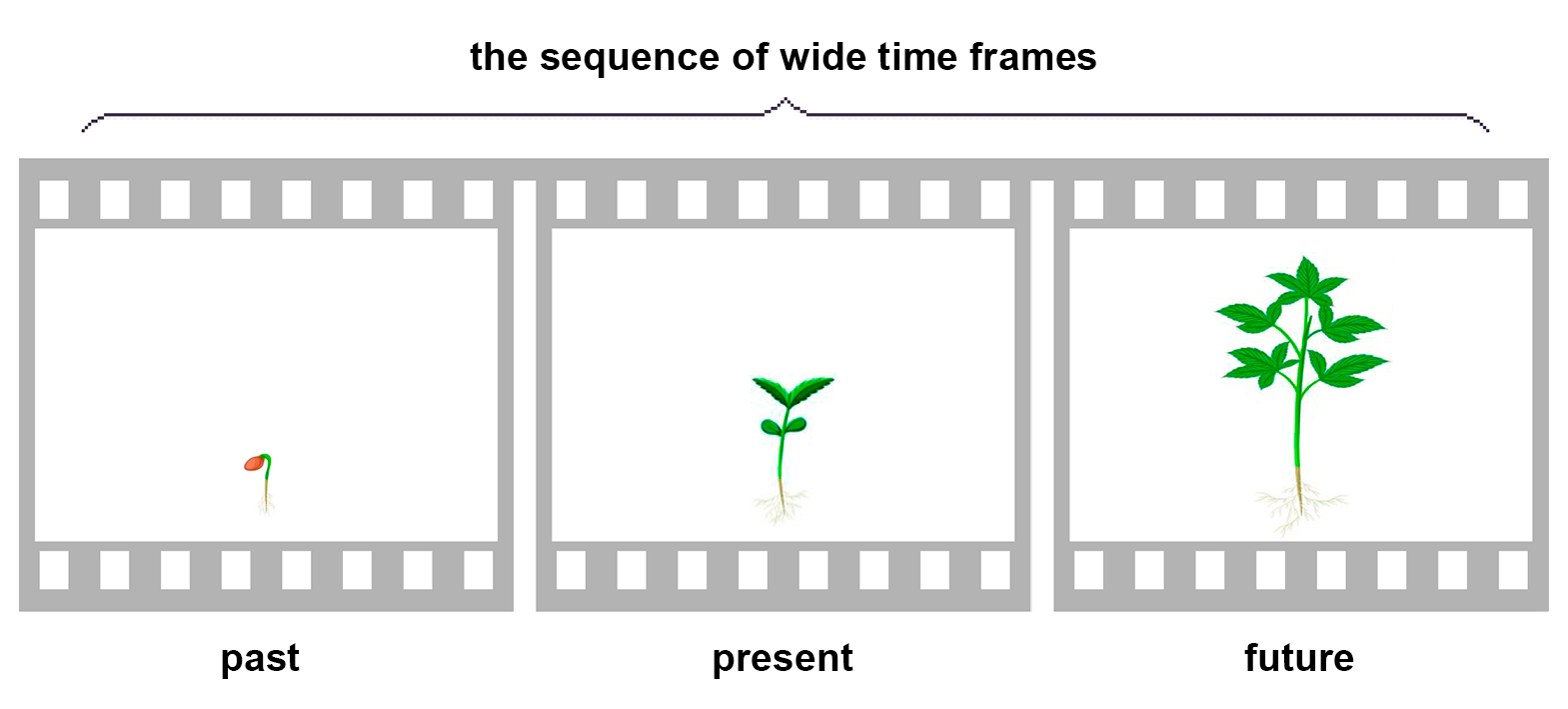 the sequence of wide time frames

past

present

future